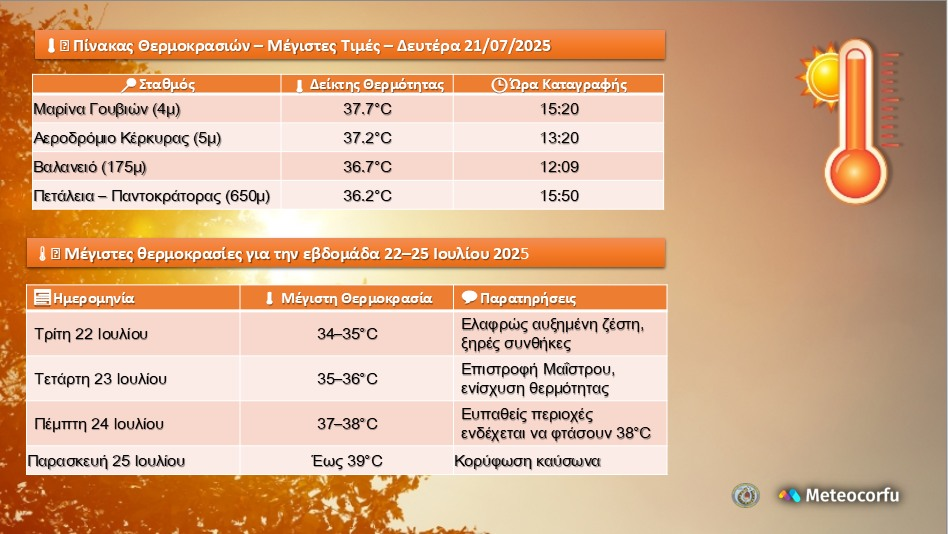 Πίνακας Θερμοκρασιών – Μέγιστες Τιμές – Δευτέρα 21/07/2025

| Σταθμός | Δείκτης Θερμότητας | Ώρα Καταγραφής |
|---|---|---|
| Μαρίνα Γουβιών (4μ) | 37.7°C | 15:20 |
| Αεροδρόμιο Κέρκυρας (5μ) | 37.2°C | 13:20 |
| Βαλανειό (175μ) | 36.7°C | 12:09 |
| Πετάλεια – Παντοκράτορας (650μ) | 36.2°C | 15:50 |

Μέγιστες θερμοκρασίες για την εβδομάδα 22–25 Ιουλίου 2025

| Ημερομηνία | Μέγιστη Θερμοκρασία | Παρατηρήσεις |
|---|---|---|
| Τρίτη 22 Ιουλίου | 34–35°C | Ελαφρώς αυξημένη ζέστη, ξηρές συνθήκες |
| Τετάρτη 23 Ιουλίου | 35–36°C | Επιστροφή Μαΐστρου, ενίσχυση θερμότητας |
| Πέμπτη 24 Ιουλίου | 37–38°C | Ευπαθείς περιοχές ενδέχεται να φτάσουν 38°C |
| Παρασκευή 25 Ιουλίου | Έως 39°C | Κορύφωση καύσωνα |

Meteocorfu